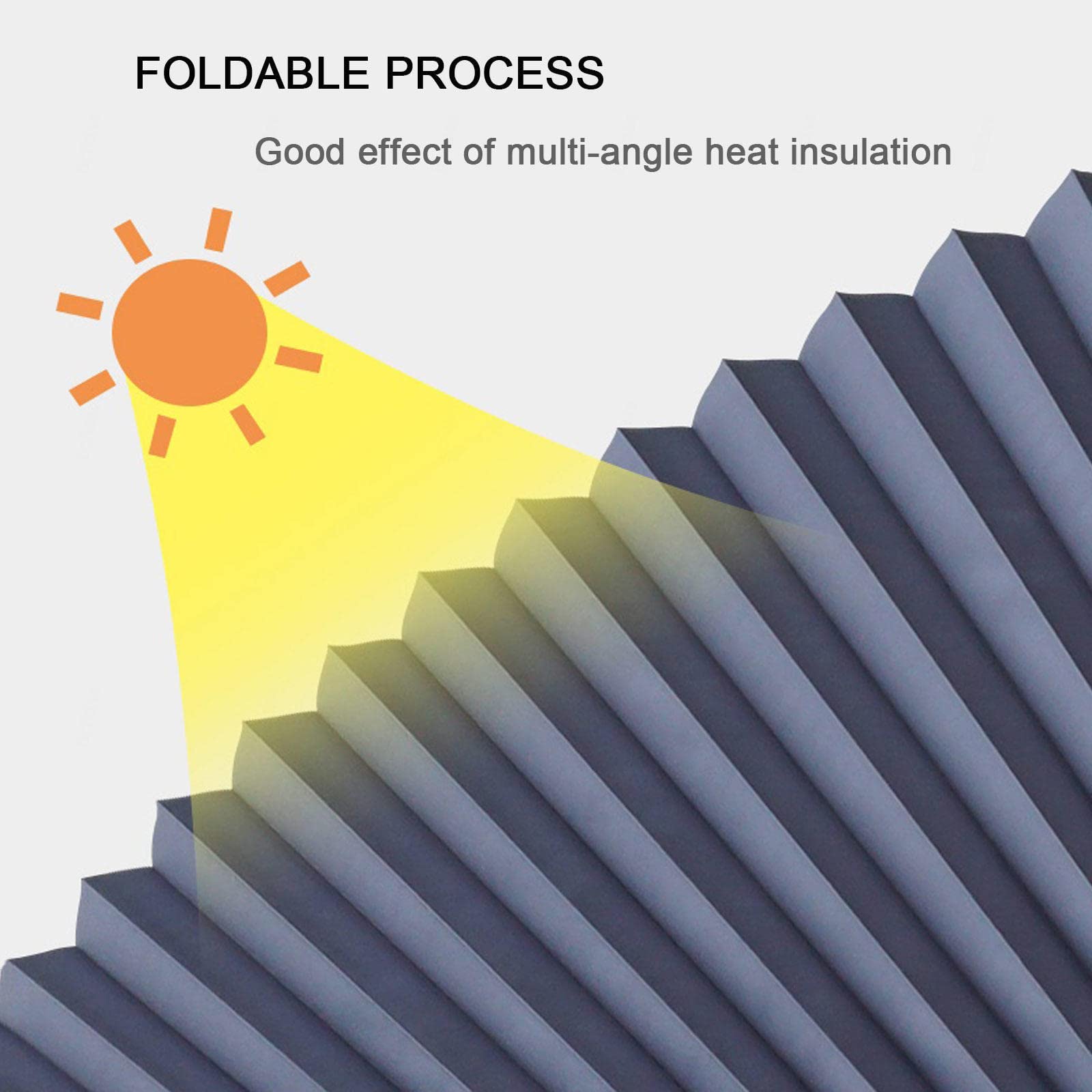 FOLDABLE PROCESS

Good effect of multi-angle heat insulation